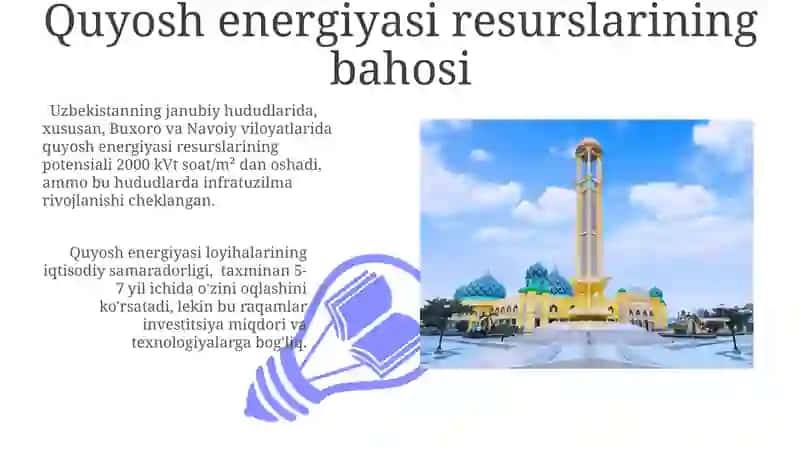 Quyosh energiyasi resurslarining bahosi

Uzbekistanning janubiy hududlarida, xususan, Buxoro va Navoiy viloyatlarida quyosh energiyasi resurslarining potensiali 2000 kVt soat/m² dan oshadi, ammo bu hududlarda infratuzilma rivojlanishi cheklangan.

Quyosh energiyasi loyihalarining iqtisodiy samaradorligi, taxminan 5-7 yil ichida o'zini oqlashini ko'rsatadi, lekin bu raqamlar investitsiya miqdori va texnologiyalarga bog'liq.